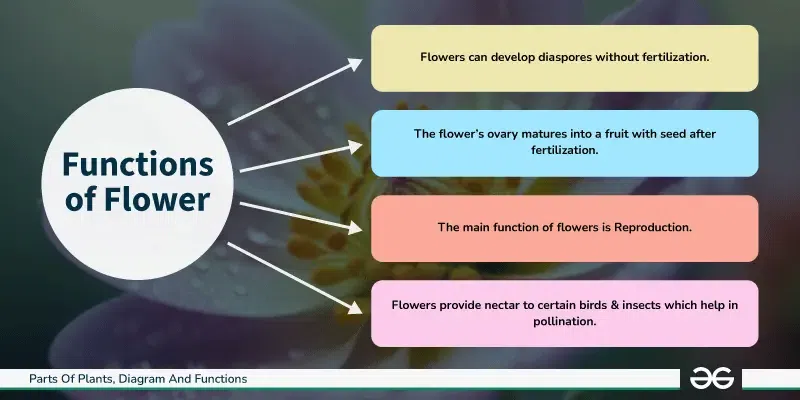 Functions of Flower

Flowers can develop diaspores without fertilization.

The flower's ovary matures into a fruit with seed after fertilization.

The main function of flowers is Reproduction.

Flowers provide nectar to certain birds & insects which help in pollination.

Parts Of Plants, Diagram And Functions